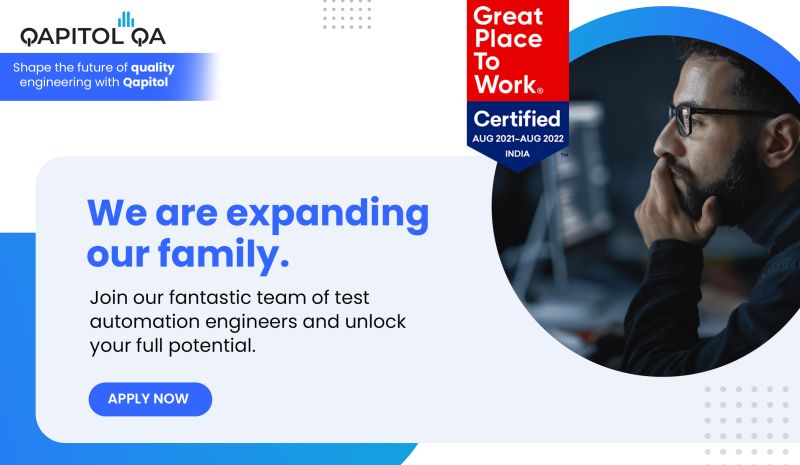 QAPITOL QA

Shape the future of quality engineering with Qapitol

Great Place To Work®
Certified
AUG 2021–AUG 2022
INDIA
TM

We are expanding our family.

Join our fantastic team of test automation engineers and unlock your full potential.

APPLY NOW